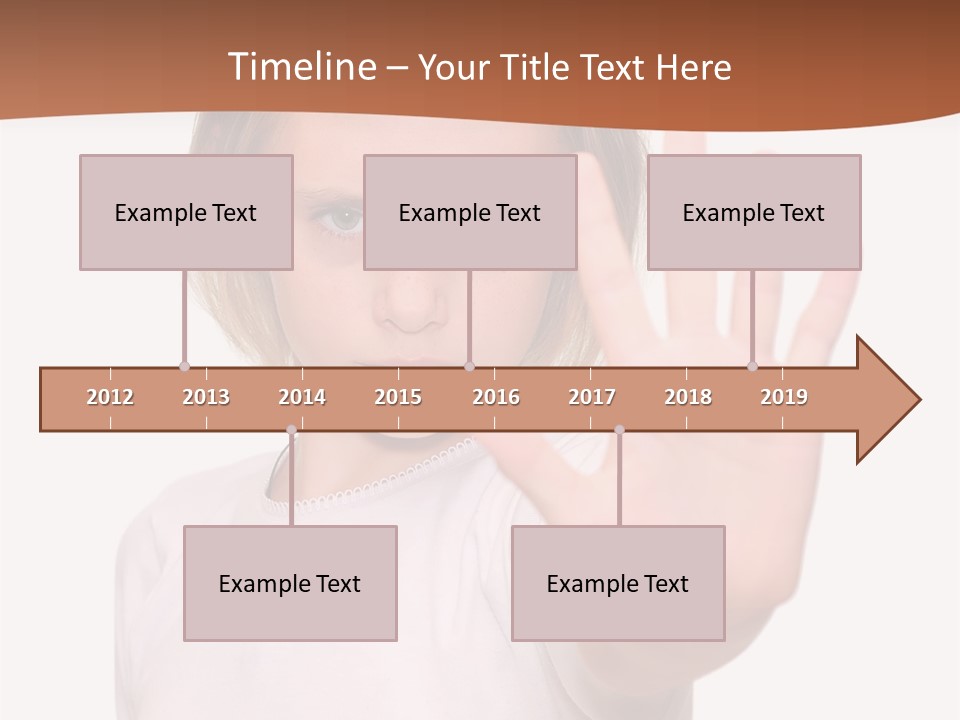 Timeline – Your Title Text Here

Example Text

Example Text

Example Text

2012 2013 2014 2015 2016 2017 2018 2019

Example Text

Example Text